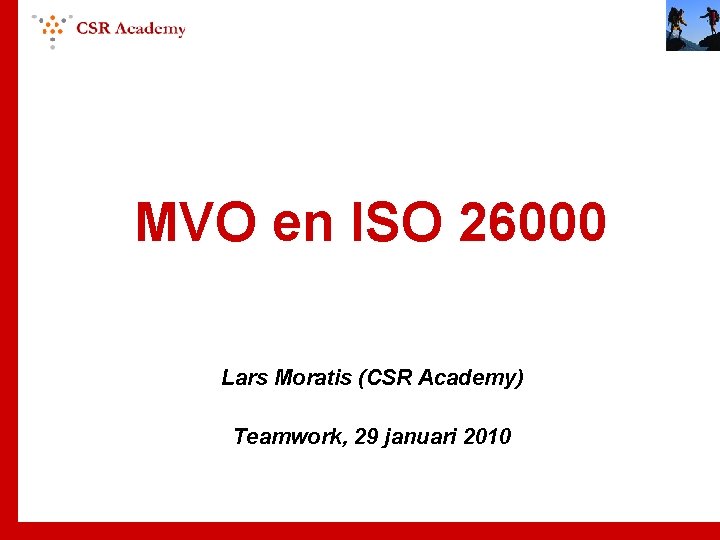 CSR Academy

MVO en ISO 26000

Lars Moratis (CSR Academy)

Teamwork, 29 januari 2010